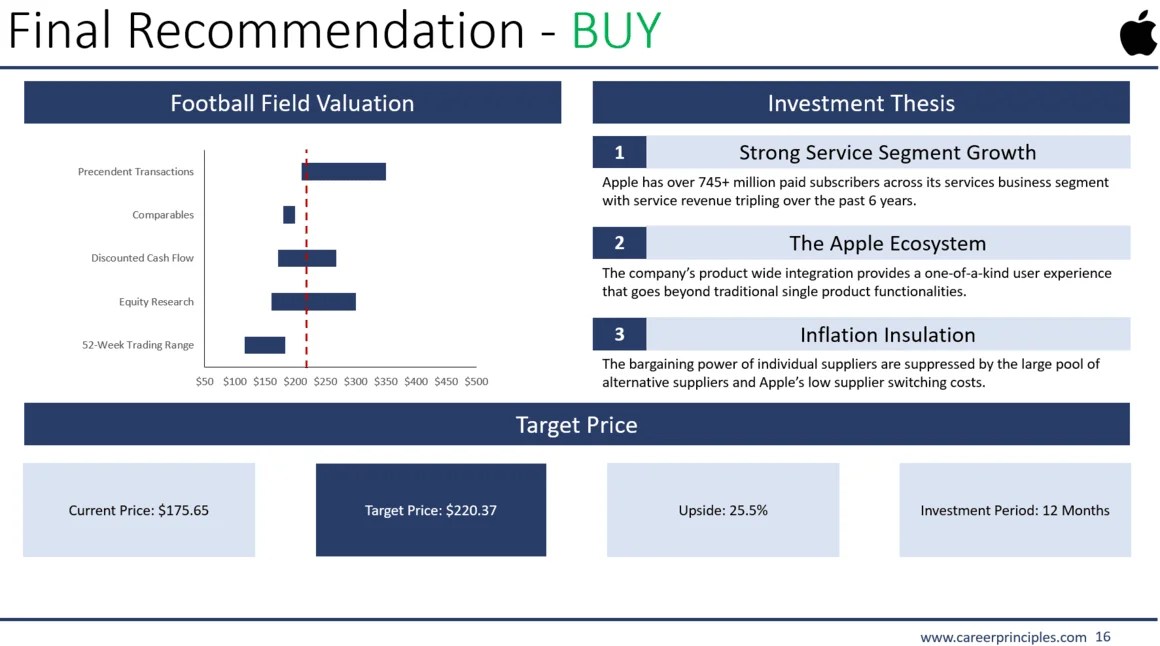 Final Recommendation - BUY

Football Field Valuation

Precendent Transactions

Comparables

Discounted Cash Flow

Equity Research

52-Week Trading Range

\$50 \$100 \$150 \$200 \$250 \$300 \$350 \$400 \$450 \$500

Investment Thesis

1 Strong Service Segment Growth

Apple has over 745+ million paid subscribers across its services business segment with service revenue tripling over the past 6 years.

2 The Apple Ecosystem

The company's product wide integration provides a one-of-a-kind user experience that goes beyond traditional single product functionalities.

3 Inflation Insulation

The bargaining power of individual suppliers are suppressed by the large pool of alternative suppliers and Apple's low supplier switching costs.

Target Price

Current Price: \$175.65

Target Price: \$220.37

Upside: 25.5%

Investment Period: 12 Months

www.careerprinciples.com 16